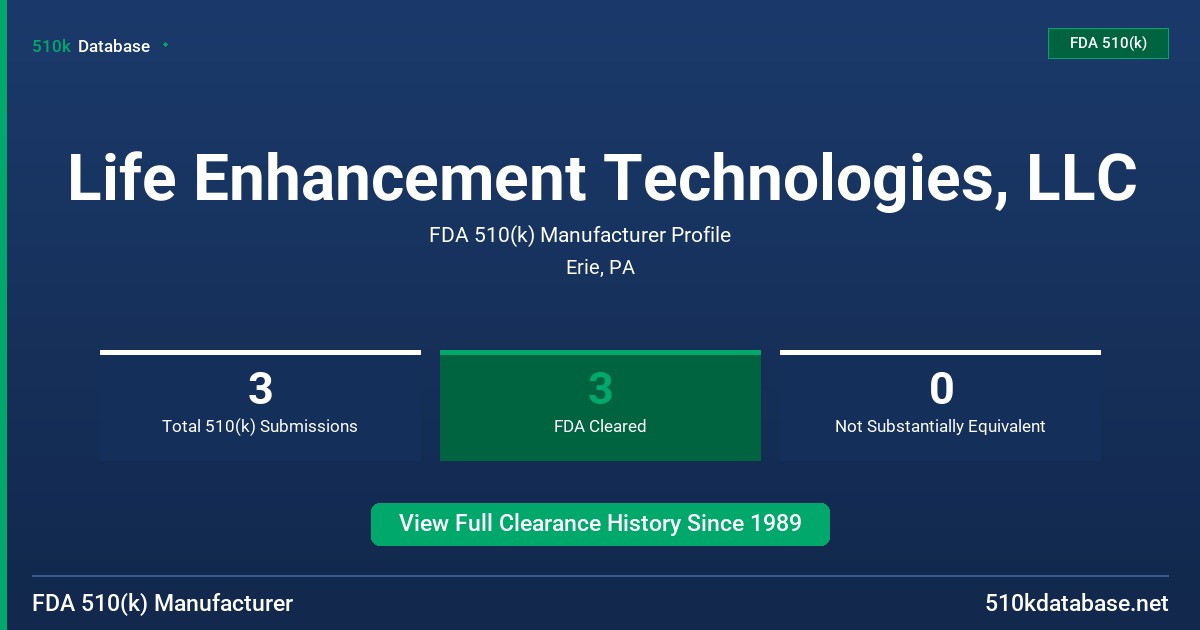 510k Database

FDA 510(k)

Life Enhancement Technologies, LLC

FDA 510(k) Manufacturer Profile

Erie, PA

3
Total 510(k) Submissions

3
FDA Cleared

0
Not Substantially Equivalent

View Full Clearance History Since 1989

FDA 510(k) Manufacturer

510kdatabase.net